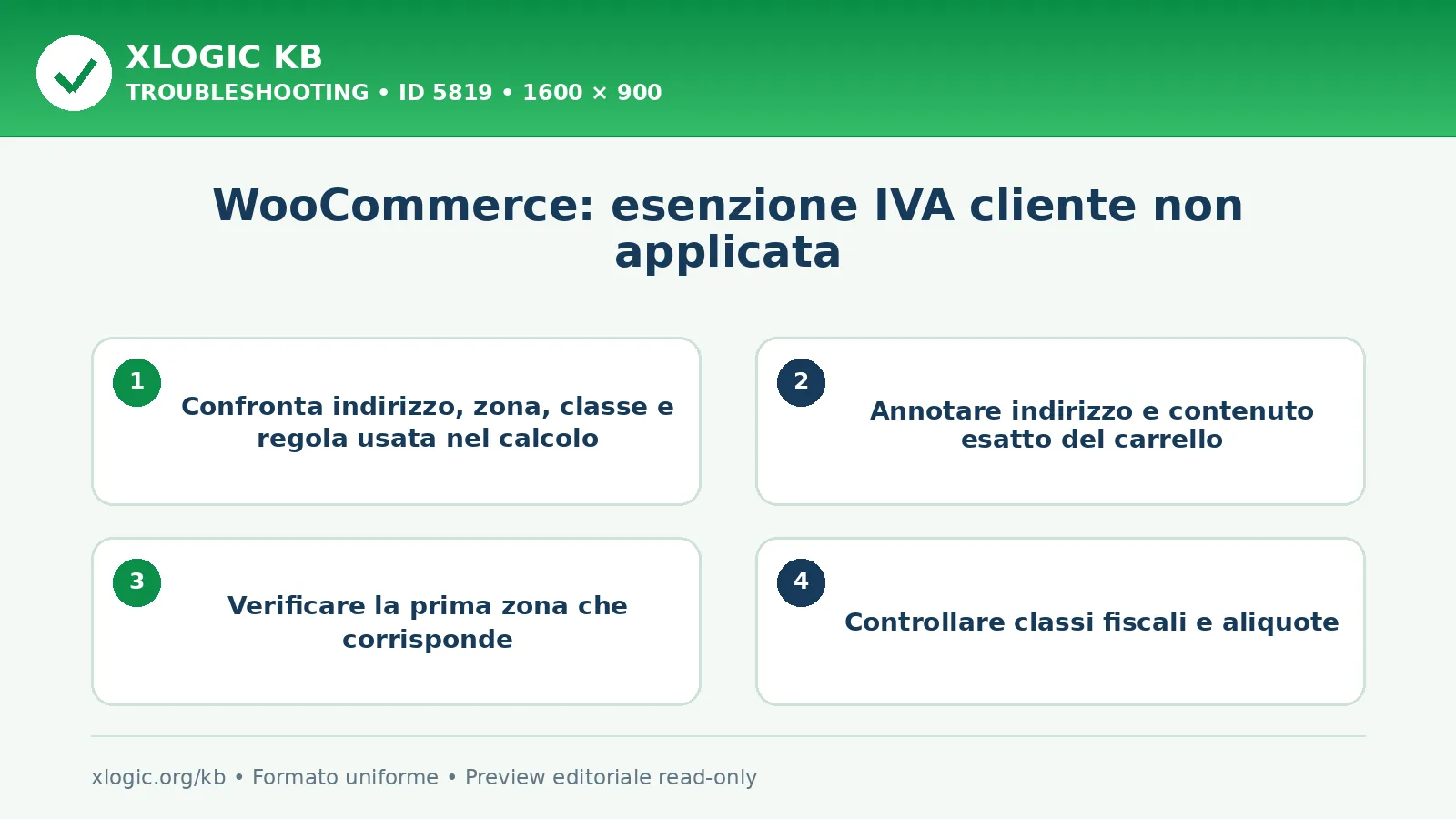 XLOGIC KB
TROUBLESHOOTING • ID 5819 • 1600 × 900

WooCommerce: esenzione IVA cliente non applicata

1
Confronta indirizzo, zona, classe e regola usata nel calcolo

2
Annotare indirizzo e contenuto esatto del carrello

3
Verificare la prima zona che corrisponde

4
Controllare classi fiscali e aliquote

xlogic.org/kb • Formato uniforme • Preview editoriale read-only